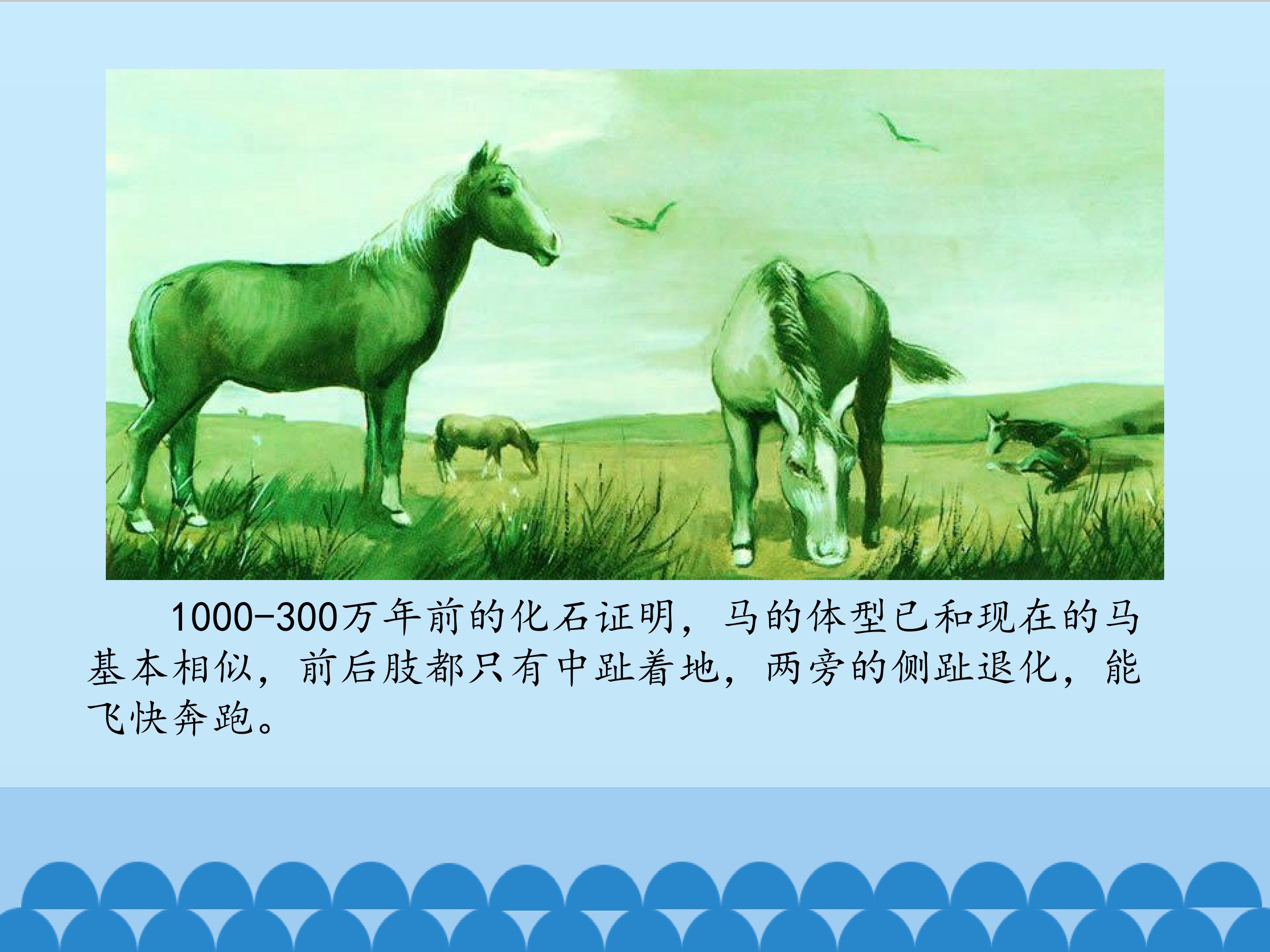 1000-300万年前的化石证明，马的体型已和现在的马基本相似，前后肢都只有中趾着地，两旁的侧趾退化，能飞快奔跑。